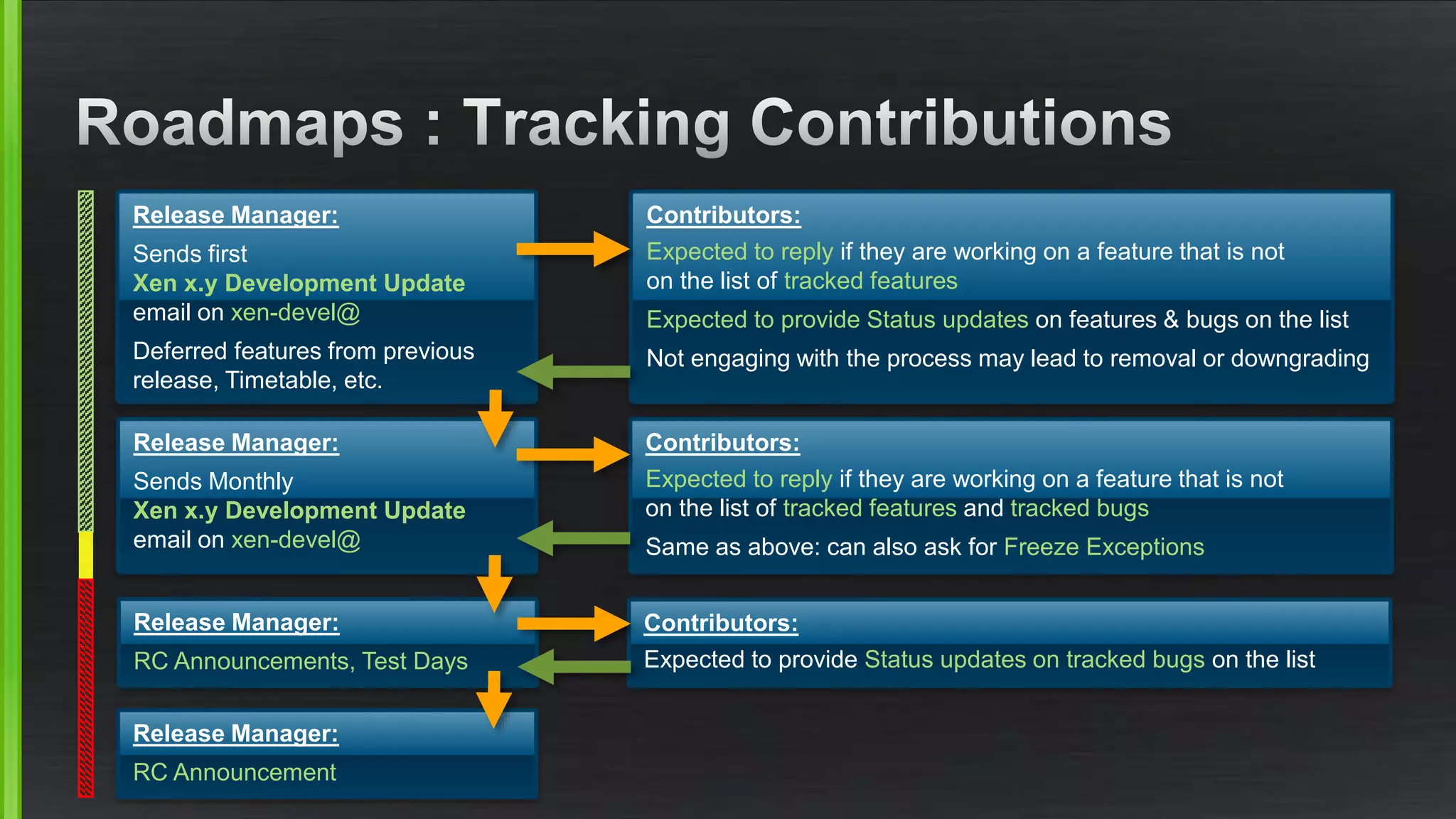 Roadmaps : Tracking Contributions

Release Manager:
Sends first
Xen x.y Development Update
email on xen-devel@
Deferred features from previous release, Timetable, etc.

Contributors:
Expected to reply if they are working on a feature that is not on the list of tracked features
Expected to provide Status updates on features & bugs on the list
Not engaging with the process may lead to removal or downgrading

Release Manager:
Sends Monthly
Xen x.y Development Update
email on xen-devel@

Contributors:
Expected to reply if they are working on a feature that is not on the list of tracked features and tracked bugs
Same as above: can also ask for Freeze Exceptions

Release Manager:
RC Announcements, Test Days

Contributors:
Expected to provide Status updates on tracked bugs on the list

Release Manager:
RC Announcement